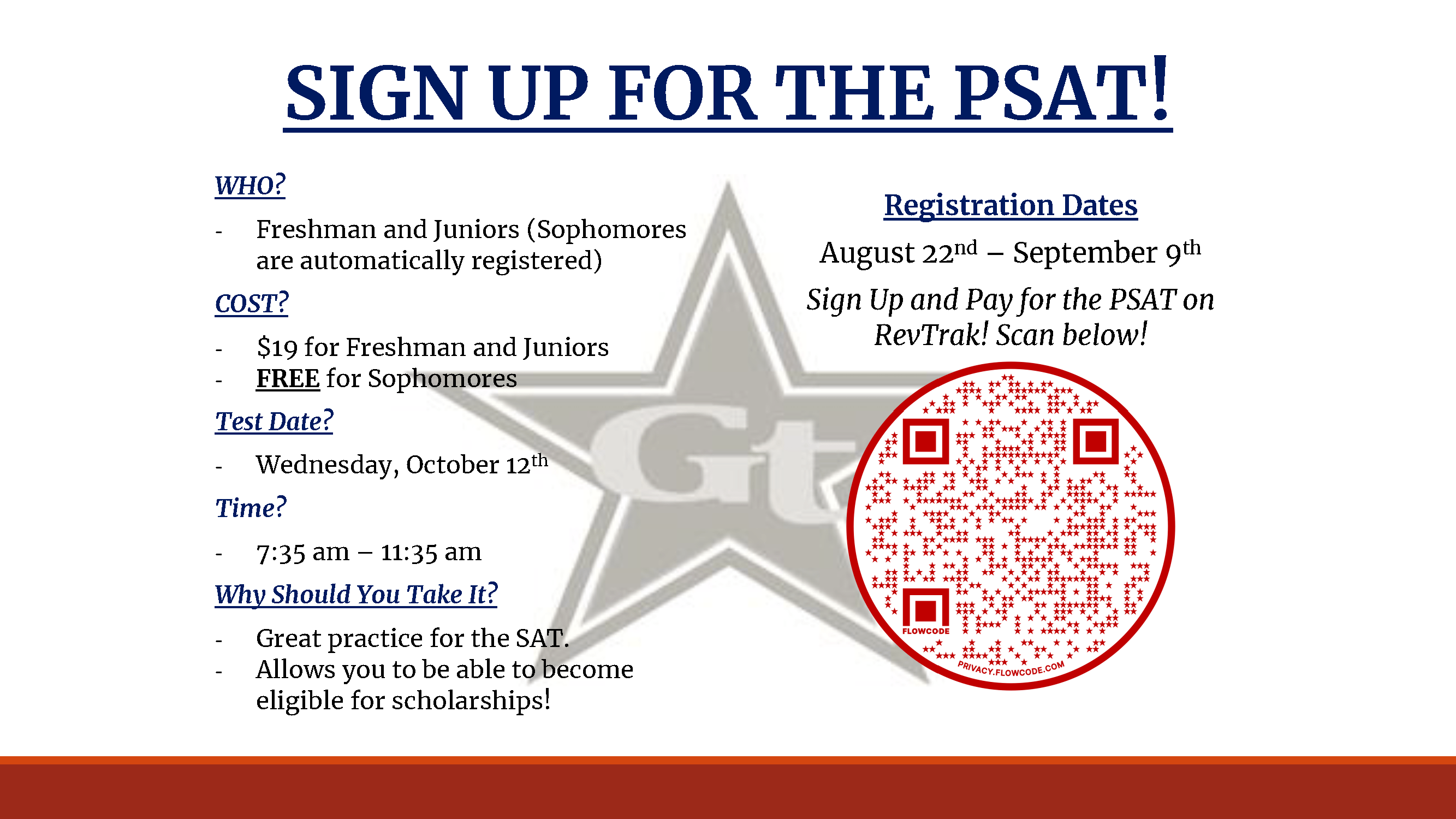 SIGN UP FOR THE PSAT!

WHO?

- Freshman and Juniors (Sophomores are automatically registered)

COST?

- $19 for Freshman and Juniors
- FREE for Sophomores

Test Date?

- Wednesday, October 12th

Time?

- 7:35 am – 11:35 am

Why Should You Take It?

- Great practice for the SAT.
- Allows you to be able to become eligible for scholarships!

Registration Dates

August 22nd – September 9th

Sign Up and Pay for the PSAT on RevTrak! Scan below!

Gt

FLOWCODE

PRIVACY.FLOWCODE.COM